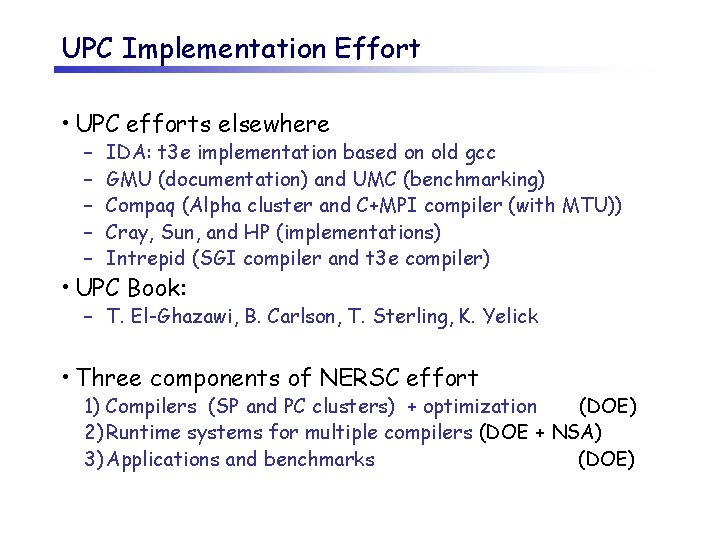 UPC Implementation Effort

• UPC efforts elsewhere
– IDA: t3e implementation based on old gcc
– GMU (documentation) and UMC (benchmarking)
– Compaq (Alpha cluster and C+MPI compiler (with MTU))
– Cray, Sun, and HP (implementations)
– Intrepid (SGI compiler and t3e compiler)

• UPC Book:
– T. El-Ghazawi, B. Carlson, T. Sterling, K. Yelick

• Three components of NERSC effort
1) Compilers (SP and PC clusters) + optimization (DOE)
2) Runtime systems for multiple compilers (DOE + NSA)
3) Applications and benchmarks (DOE)